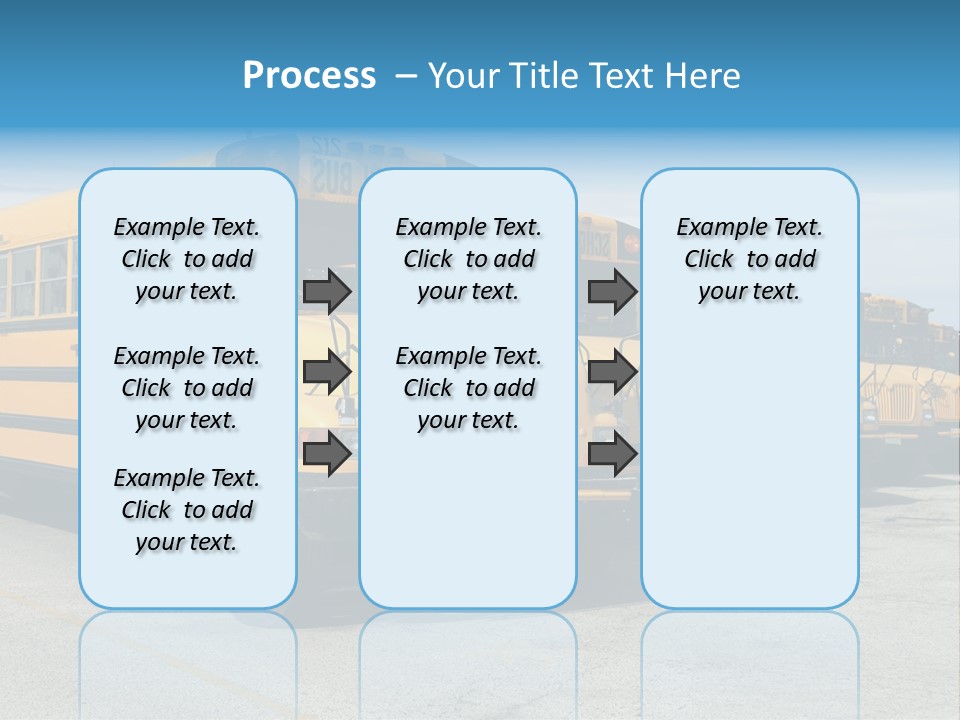 Process – Your Title Text Here

Example Text. Click to add your text.

Example Text. Click to add your text.

Example Text. Click to add your text.

Example Text. Click to add your text.

Example Text. Click to add your text.

Example Text. Click to add your text.